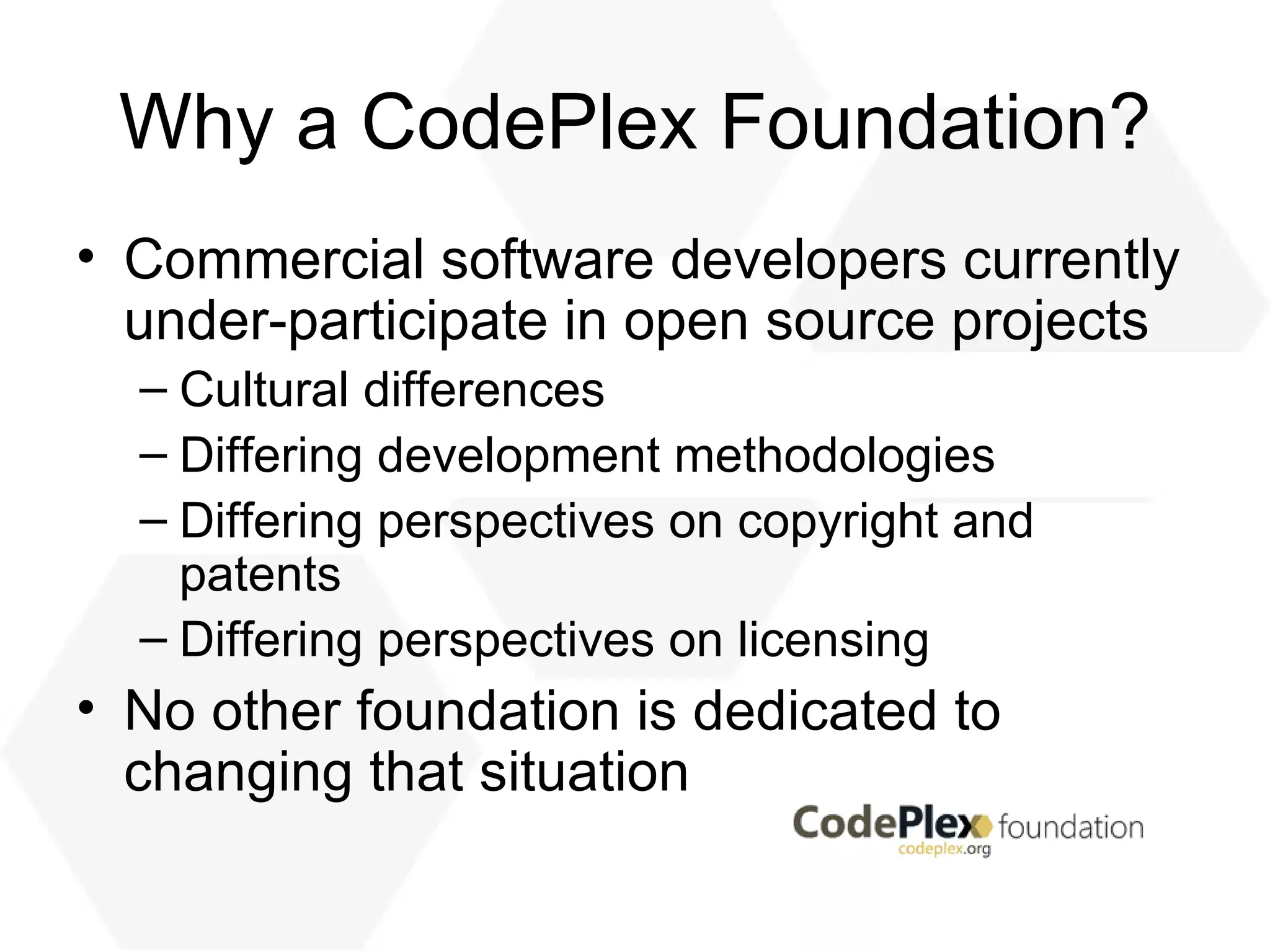 Why a CodePlex Foundation?

• Commercial software developers currently under-participate in open source projects
  – Cultural differences
  – Differing development methodologies
  – Differing perspectives on copyright and patents
  – Differing perspectives on licensing
• No other foundation is dedicated to changing that situation

CodePlex foundation
codeplex.org